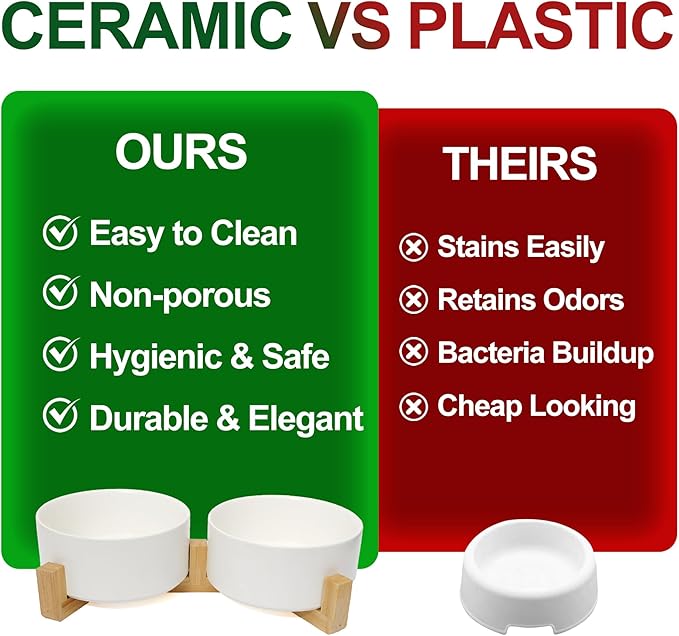 CERAMIC VS PLASTIC

OURS

Easy to Clean
Non-porous
Hygienic & Safe
Durable & Elegant

THEIRS

Stains Easily
Retains Odors
Bacteria Buildup
Cheap Looking